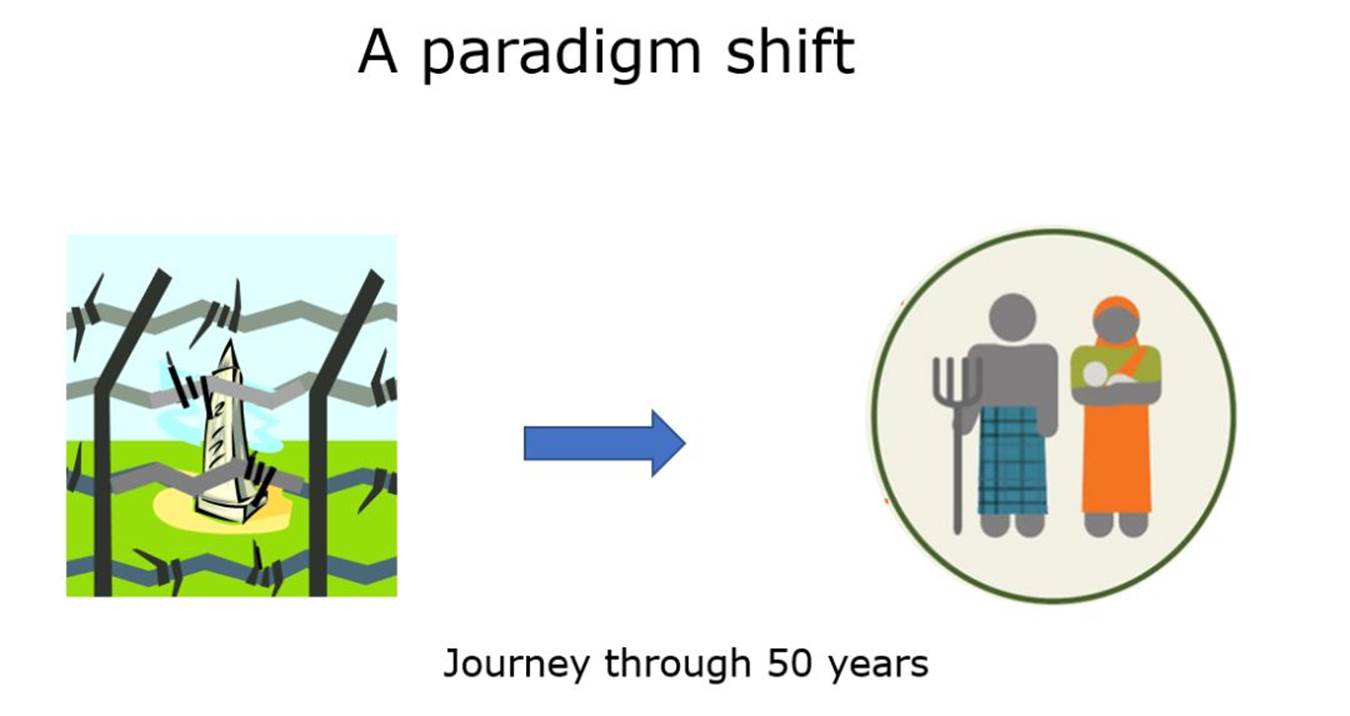 A paradigm shift

Journey through 50 years